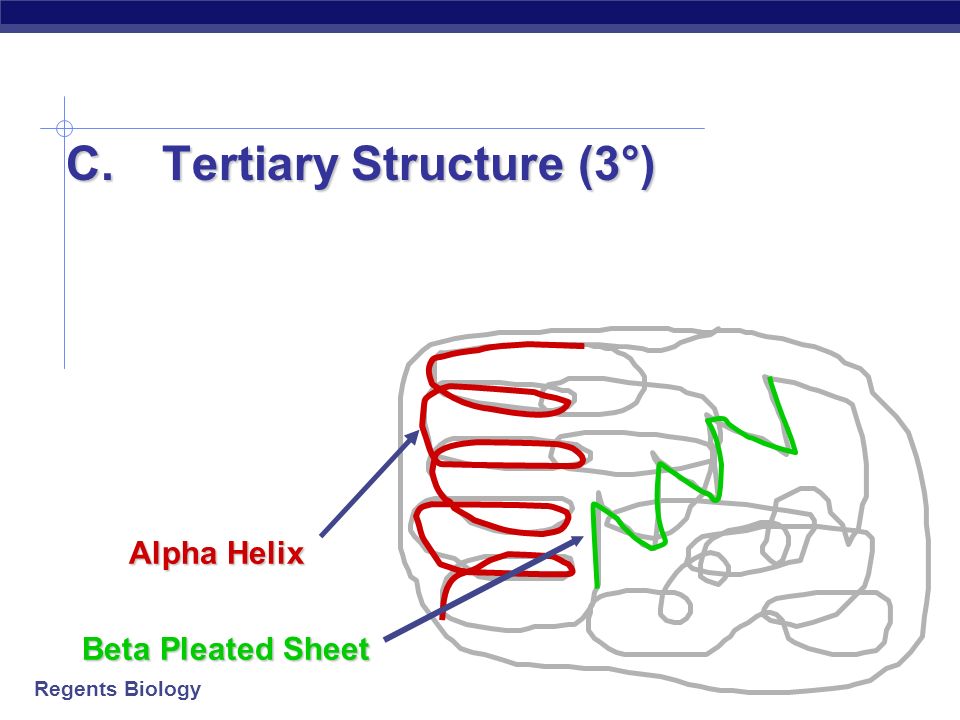 C. Tertiary Structure (3°)

Alpha Helix

Beta Pleated Sheet

Regents Biology